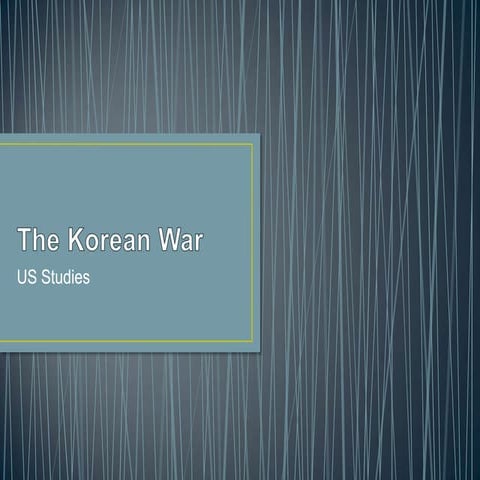 The Korean War

US Studies